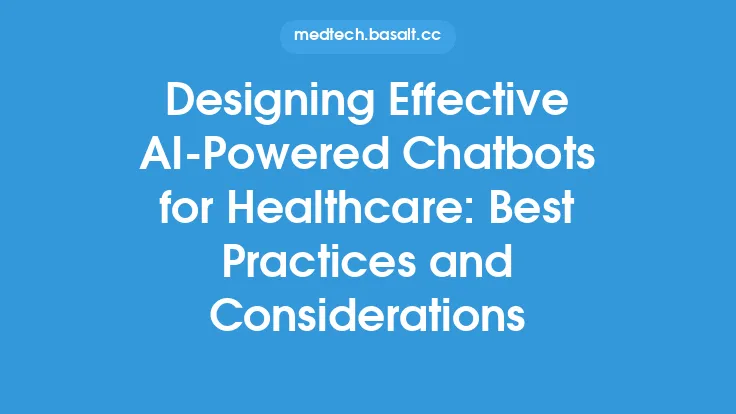 medtech.basalt.cc

Designing Effective AI-Powered Chatbots for Healthcare: Best Practices and Considerations